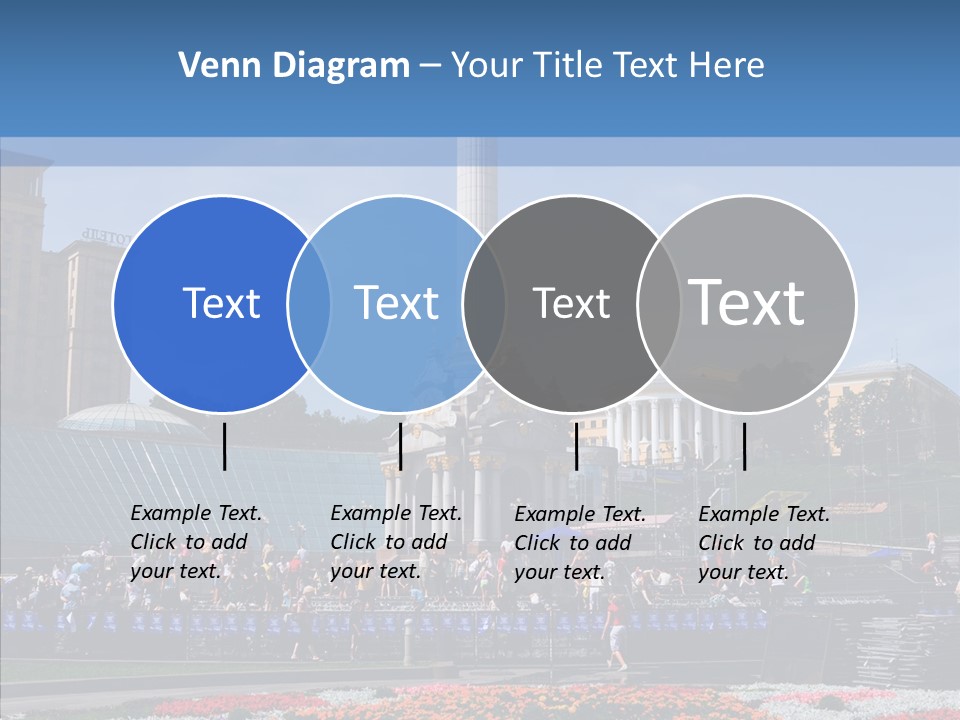 Venn Diagram – Your Title Text Here

Text

Text

Text

Text

Example Text. Click to add your text.

Example Text. Click to add your text.

Example Text. Click to add your text.

Example Text. Click to add your text.